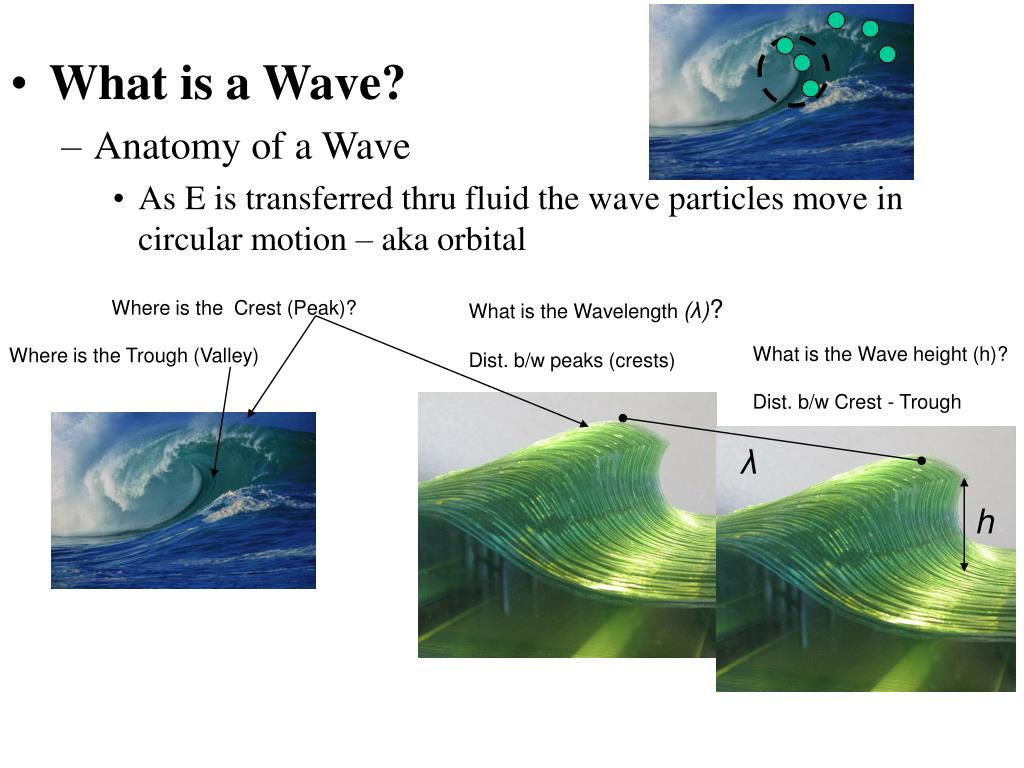 • What is a Wave?

– Anatomy of a Wave

• As E is transferred thru fluid the wave particles move in circular motion – aka orbital

Where is the Crest (Peak)?

Where is the Trough (Valley)

What is the Wavelength $(\lambda)$?

Dist. b/w peaks (crests)

What is the Wave height (h)?

Dist. b/w Crest - Trough

$\lambda$

$h$